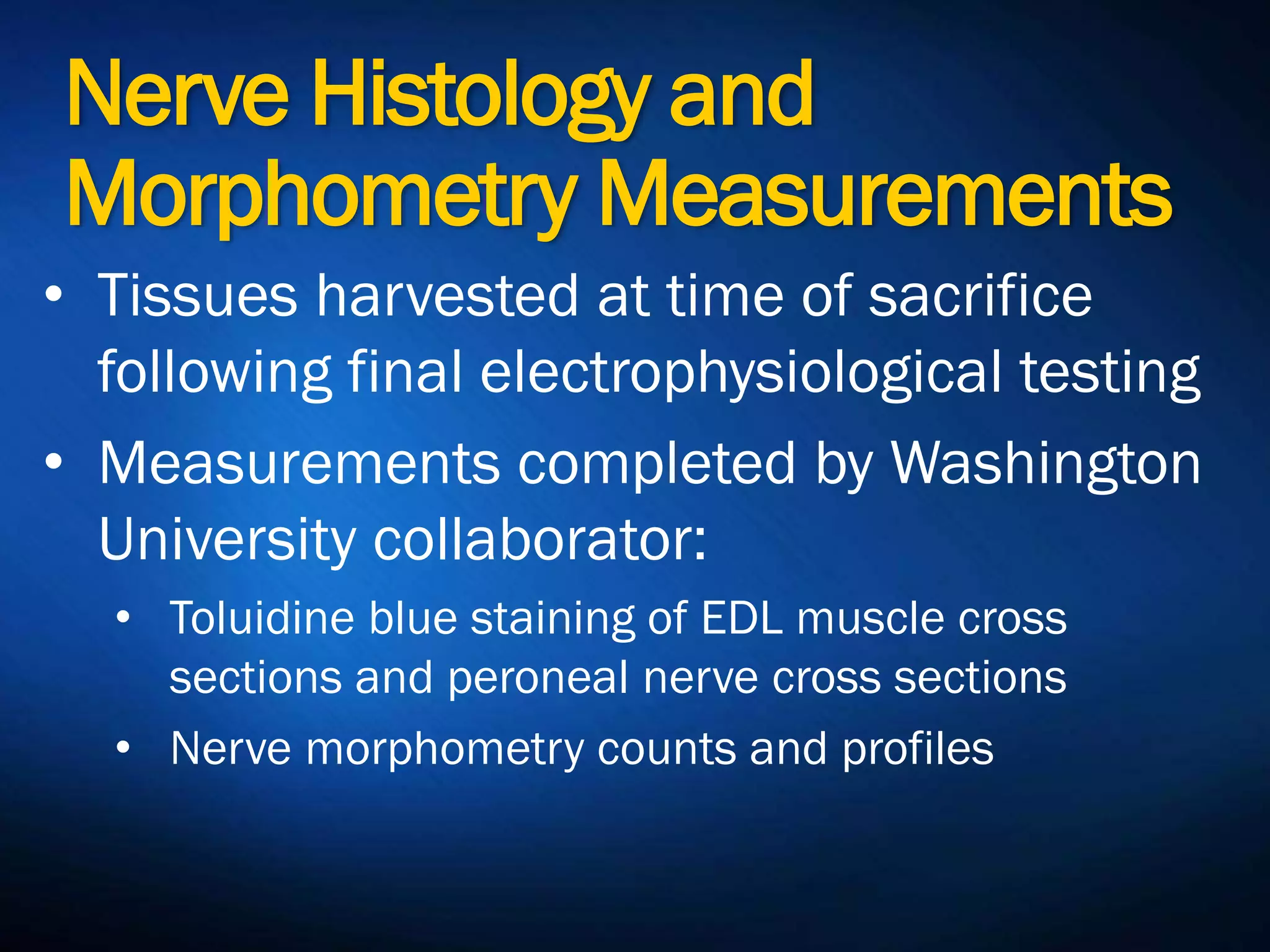 Nerve Histology and Morphometry Measurements

• Tissues harvested at time of sacrifice following final electrophysiological testing

• Measurements completed by Washington University collaborator:

  • Toluidine blue staining of EDL muscle cross sections and peroneal nerve cross sections

  • Nerve morphometry counts and profiles